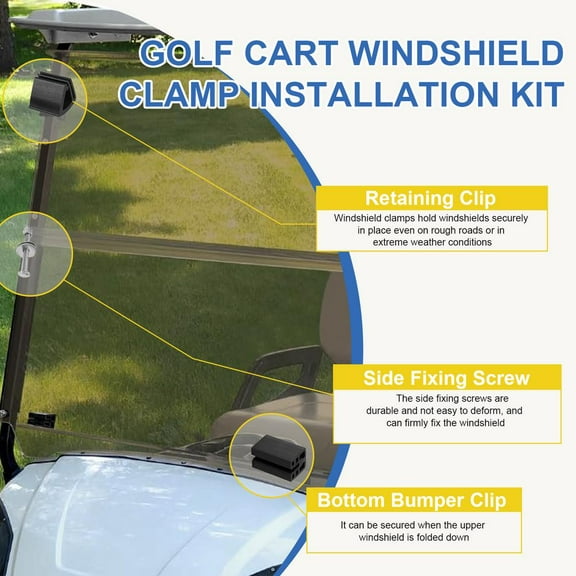 GOLF CART WINDSHIELD CLAMP INSTALLATION KIT

Retaining Clip

Windshield clamps hold windshields securely in place even on rough roads or in extreme weather conditions

Side Fixing Screw

The side fixing screws are durable and not easy to deform, and can firmly fix the windshield

Bottom Bumper Clip

It can be secured when the upper windshield is folded down